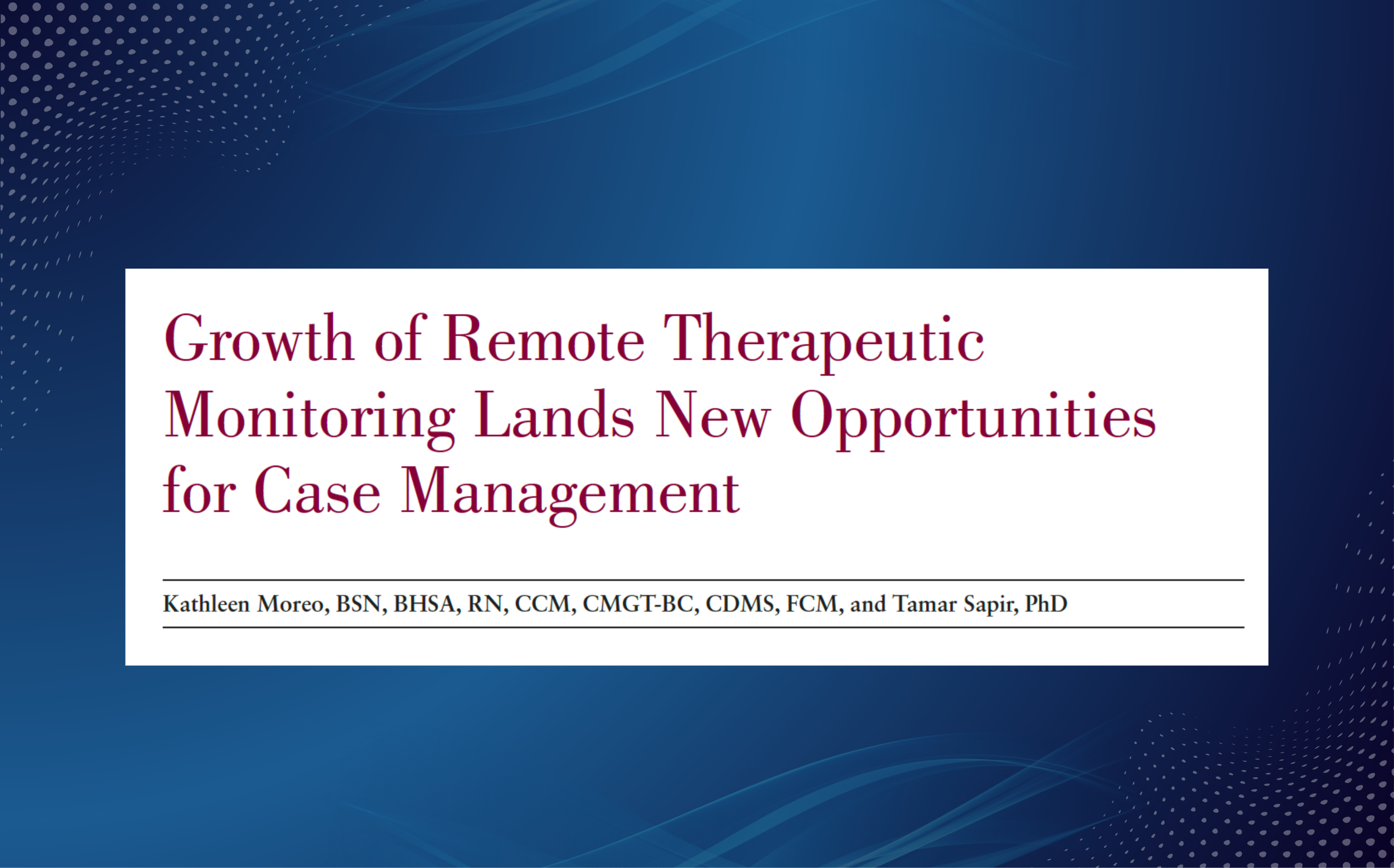 Growth of Remote Therapeutic Monitoring Lands New Opportunities for Case Management

Kathleen Moreo, BSN, BHSA, RN, CCM, CMGT-BC, CDMS, FCM, and Tamar Sapir, PhD